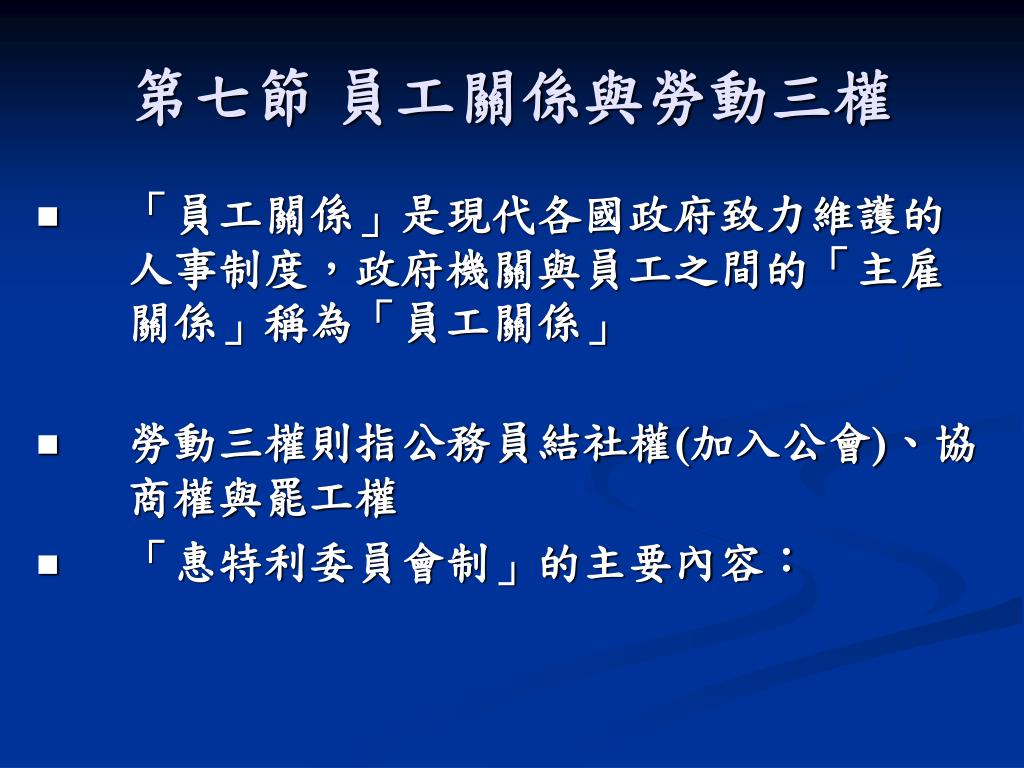 第七節 員工關係與勞動三權

■ 「員工關係」是現代各國政府致力維護的人事制度，政府機關與員工之間的「主雇關係」稱為「員工關係」

■ 勞動三權則指公務員結社權(加入公會)、協商權與罷工權

■ 「惠特利委員會制」的主要內容：